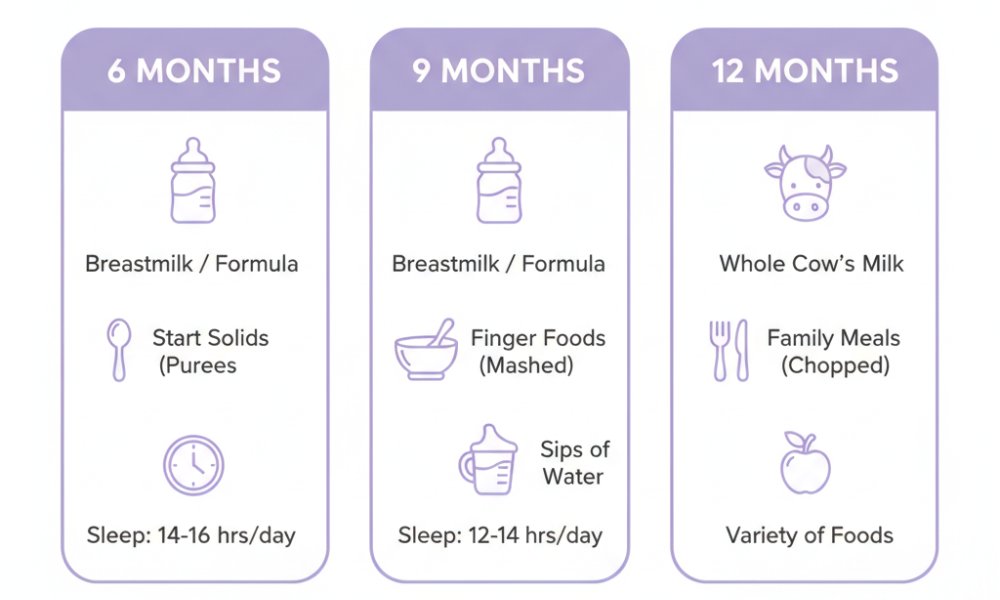 6 MONTHS

Breastmilk / Formula

Start Solids (Purees

Sleep: 14-16 hrs/day

9 MONTHS

Breastmilk / Formula

Finger Foods (Mashed)

Sips of Water

Sleep: 12-14 hrs/day

12 MONTHS

Whole Cow's Milk

Family Meals (Chopped)

Variety of Foods